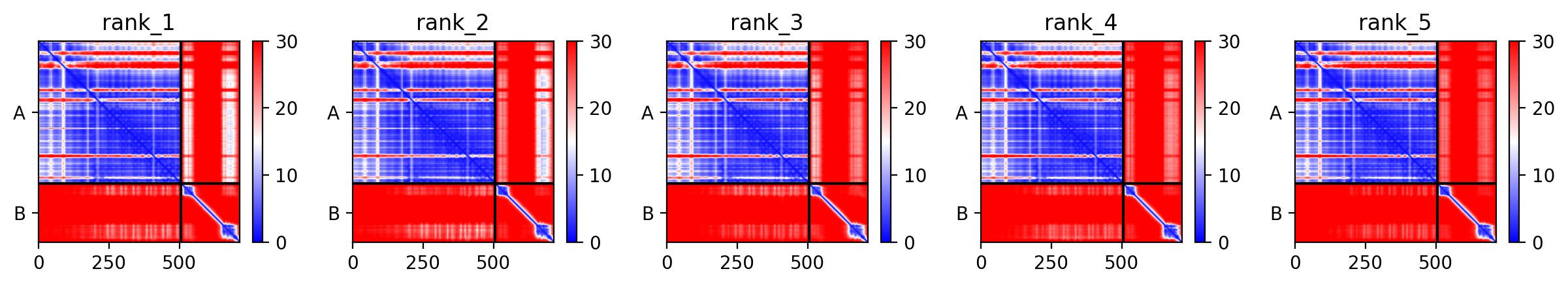 rank_1

A
B
0 250 500
30
20
10
0

rank_2

A
B
0 250 500
30
20
10
0

rank_3

A
B
0 250 500
30
20
10
0

rank_4

A
B
0 250 500
30
20
10
0

rank_5

A
B
0 250 500
30
20
10
0